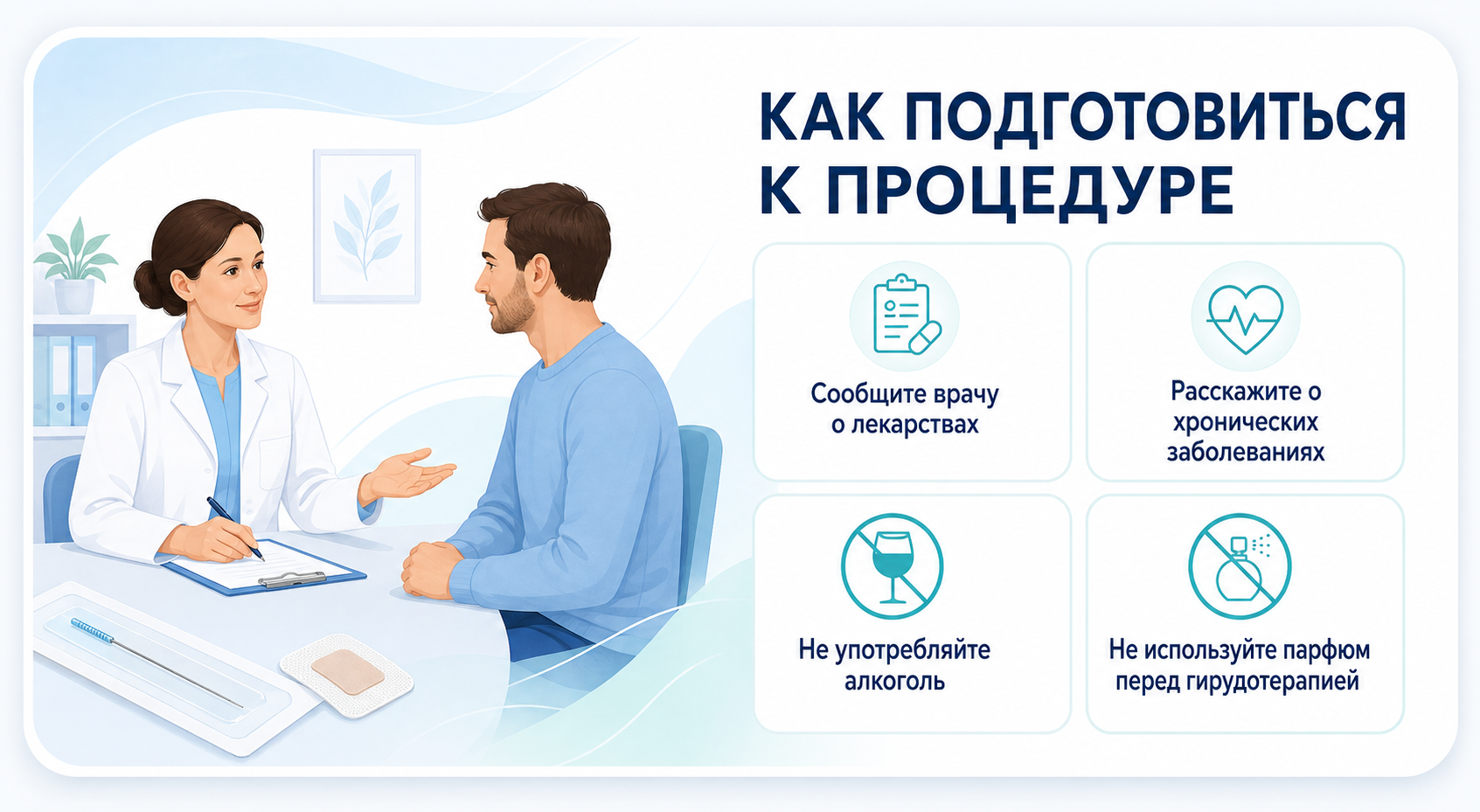 КАК ПОДГОТОВИТЬСЯ К ПРОЦЕДУРЕ

Сообщите врачу о лекарствах

Расскажите о хронических заболеваниях

Не употребляйте алкоголь

Не используйте парфюм перед гирудотерапией